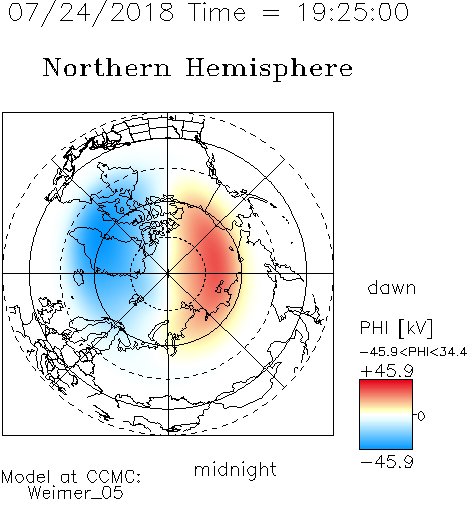 07/24/2018 Time = 19:25:00

Northern Hemisphere

dawn

PHI [kV]

−45.9<PHI<34.4

+45.9

0

−45.9

midnight

Model at CCMC:
Weimer_05